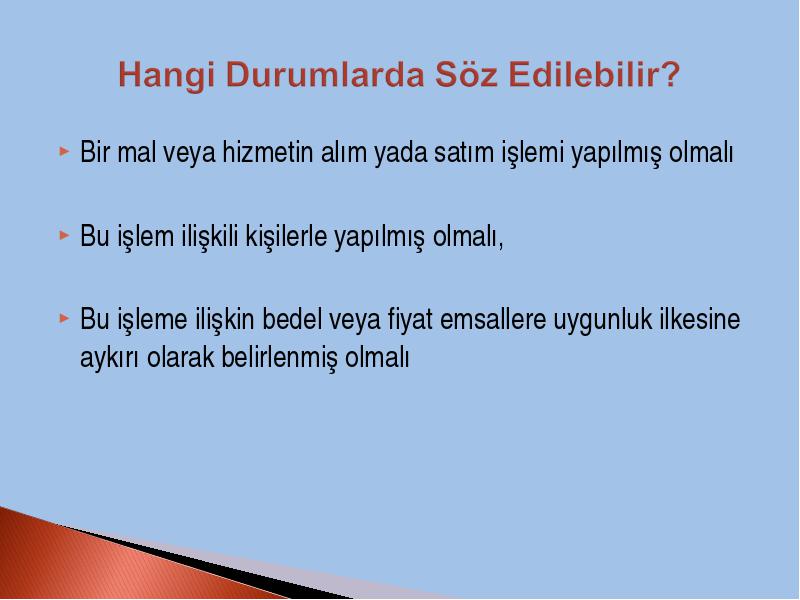 Hangi Durumlarda Söz Edilebilir?

▸ Bir mal veya hizmetin alım yada satım işlemi yapılmış olmalı

▸ Bu işlem ilişkili kişilerle yapılmış olmalı,

▸ Bu işleme ilişkin bedel veya fiyat emsallere uygunluk ilkesine aykırı olarak belirlenmiş olmalı